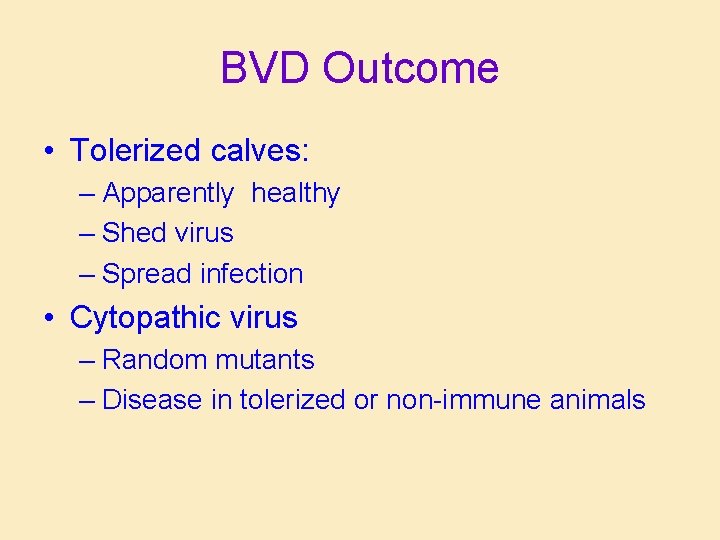 BVD Outcome

• Tolerized calves:
– Apparently healthy
– Shed virus
– Spread infection
• Cytopathic virus
– Random mutants
– Disease in tolerized or non-immune animals